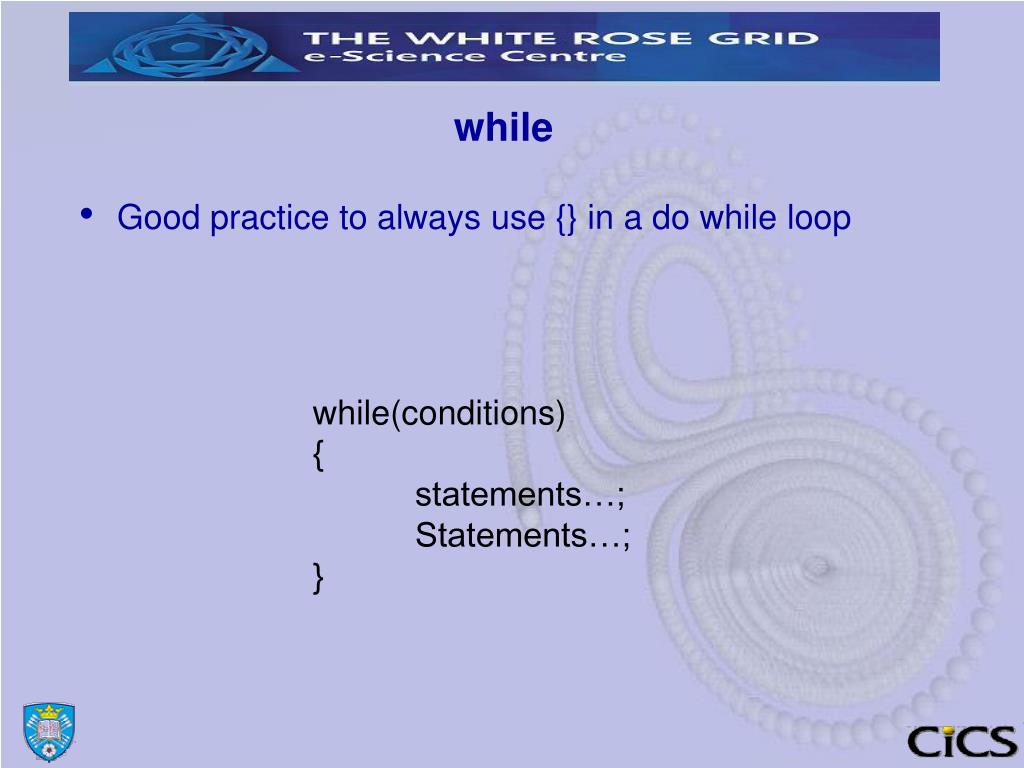 THE WHITE ROSE GRID
e-Science Centre

while

• Good practice to always use {} in a do while loop

while(conditions)
{
statements…;
Statements…;
}

CiCS